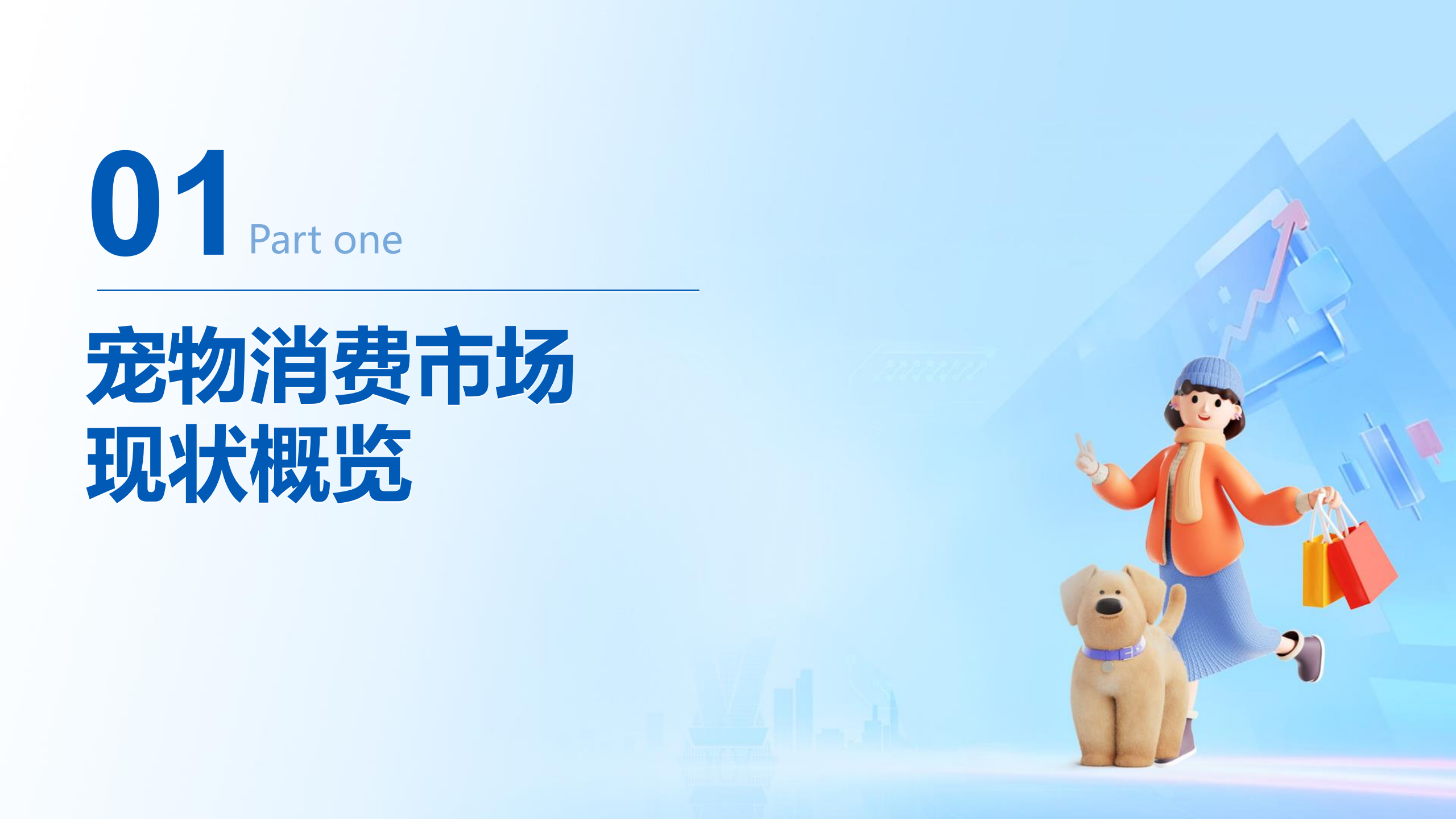 01 Part one

宠物消费市场
现状概览